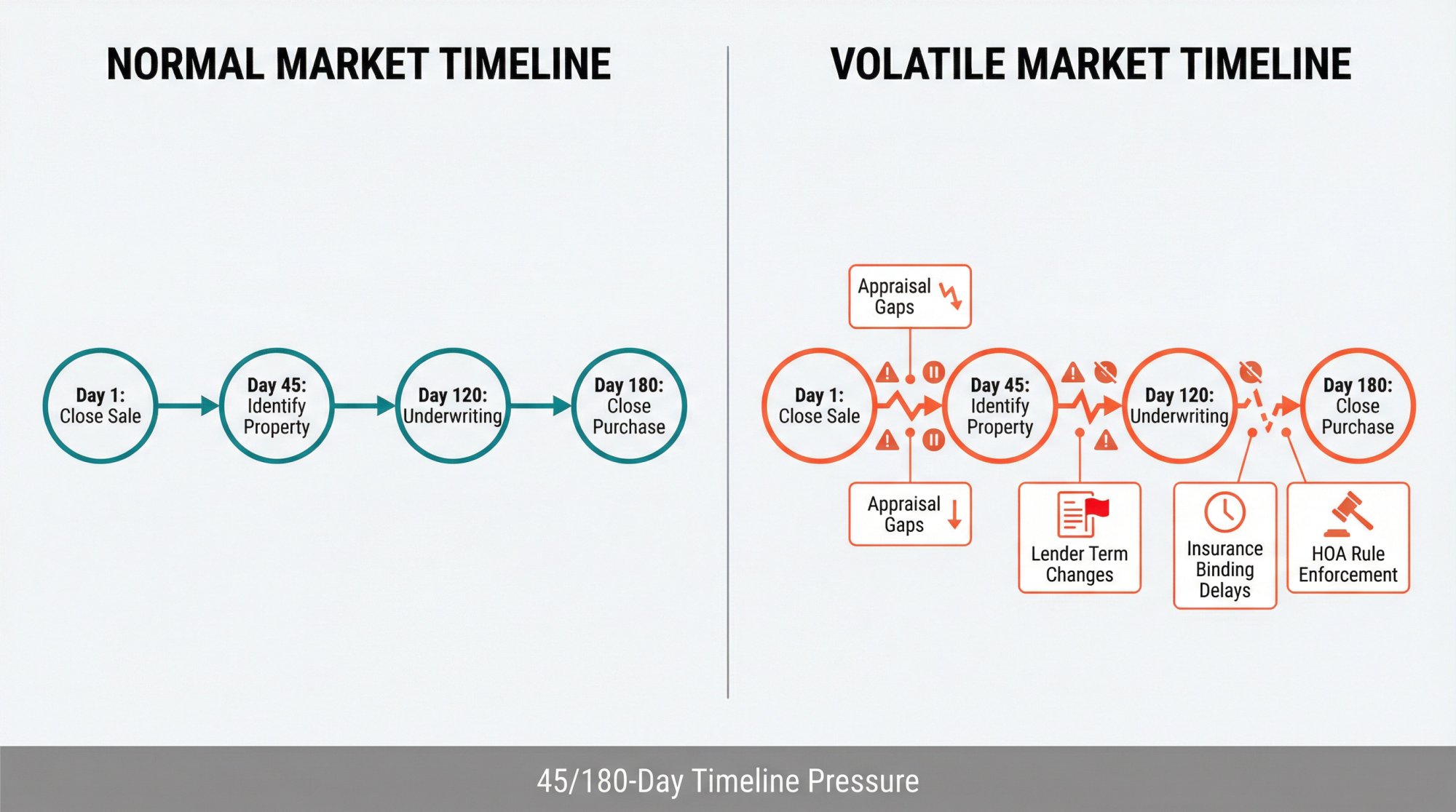 NORMAL MARKET TIMELINE

Day 1: Close Sale

Day 45: Identify Property

Day 120: Underwriting

Day 180: Close Purchase

VOLATILE MARKET TIMELINE

Appraisal Gaps

Day 1: Close Sale

Day 45: Identify Property

Day 120: Underwriting

Day 180: Close Purchase

Appraisal Gaps

Lender Term Changes

Insurance Binding Delays

HOA Rule Enforcement

45/180-Day Timeline Pressure